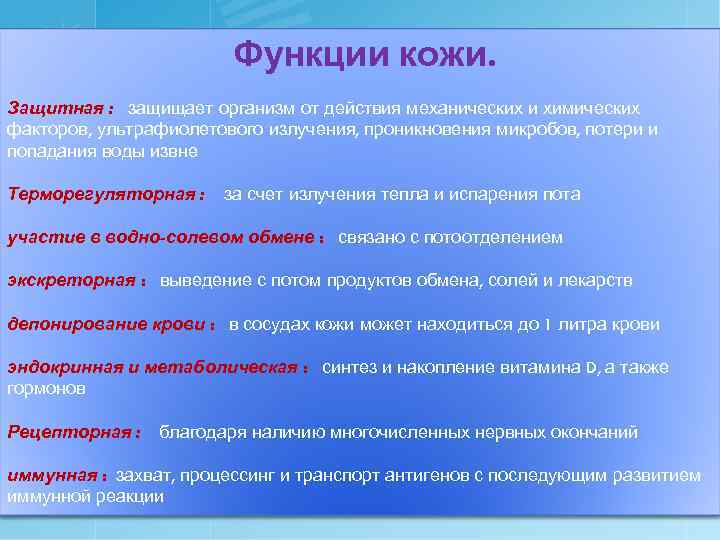 Функции кожи.

Защитная : защищает организм от действия механических и химических факторов, ультрафиолетового излучения, проникновения микробов, потери и попадания воды извне

Терморегуляторная : за счет излучения тепла и испарения пота

участие в водно-солевом обмене : связано с потоотделением

экскреторная : выведение с потом продуктов обмена, солей и лекарств

депонирование крови : в сосудах кожи может находиться до 1 литра крови

эндокринная и метаболическая : синтез и накопление витамина D, а также гормонов

Рецепторная : благодаря наличию многочисленных нервных окончаний

иммунная : захват, процессинг и транспорт антигенов с последующим развитием иммунной реакции